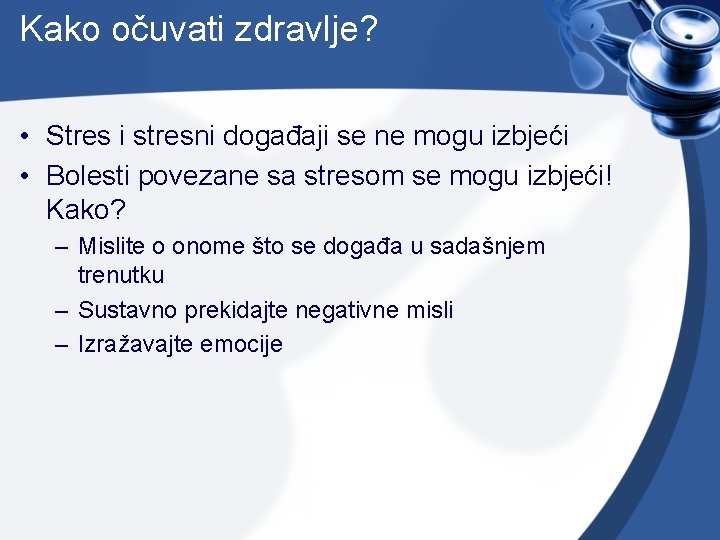 Kako očuvati zdravlje?

• Stres i stresni događaji se ne mogu izbjeći
• Bolesti povezane sa stresom se mogu izbjeći! Kako?
– Mislite o onome što se događa u sadašnjem trenutku
– Sustavno prekidajte negativne misli
– Izražavajte emocije